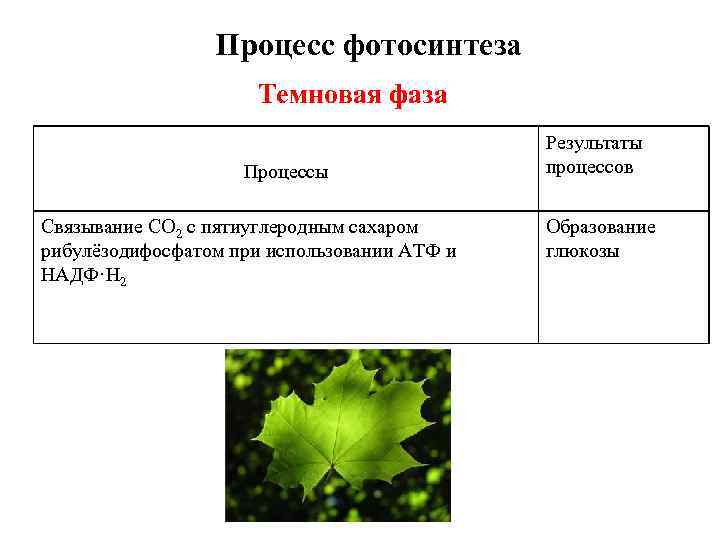 Процесс фотосинтеза

Темновая фаза

| Процессы | Результаты процессов |
|---|---|
| Связывание $CO_2$ с пятиуглеродным сахаром рибулёзодифосфатом при использовании АТФ и НАДФ·$H_2$ | Образование глюкозы |